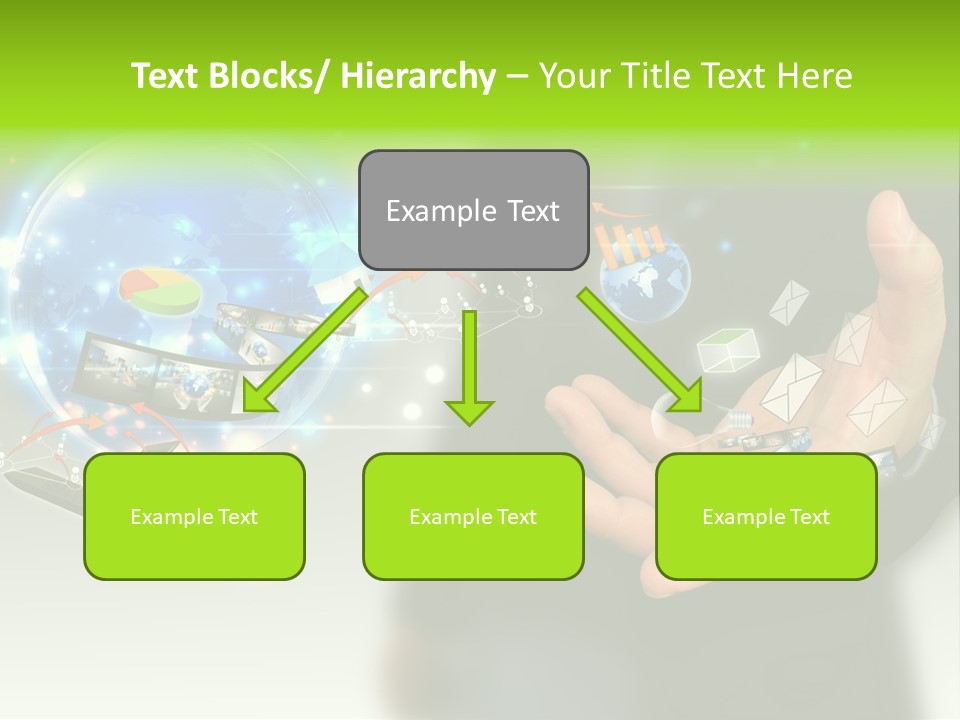 Text Blocks/ Hierarchy – Your Title Text Here

Example Text

Example Text

Example Text

Example Text